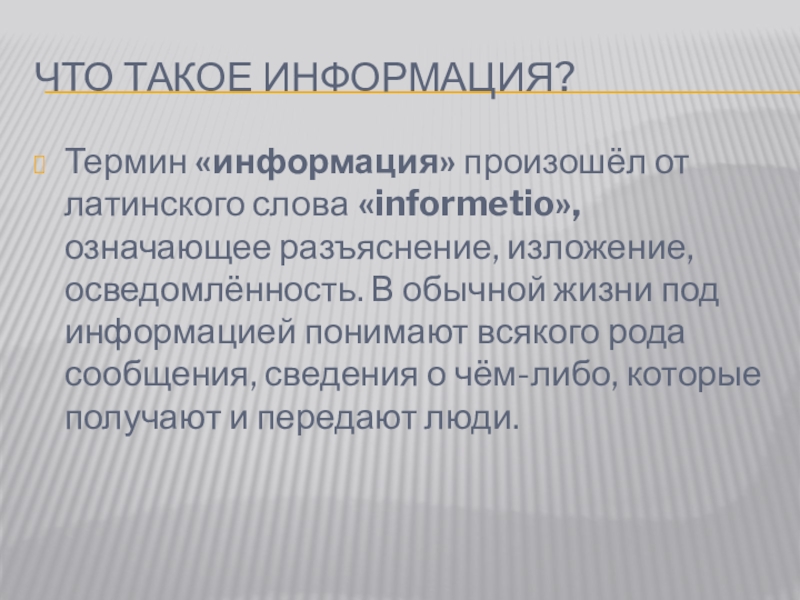 ЧТО ТАКОЕ ИНФОРМАЦИЯ?

Термин «информация» произошёл от латинского слова «informetio», означающее разъяснение, изложение, осведомлённость. В обычной жизни под информацией понимают всякого рода сообщения, сведения о чём-либо, которые получают и передают люди.